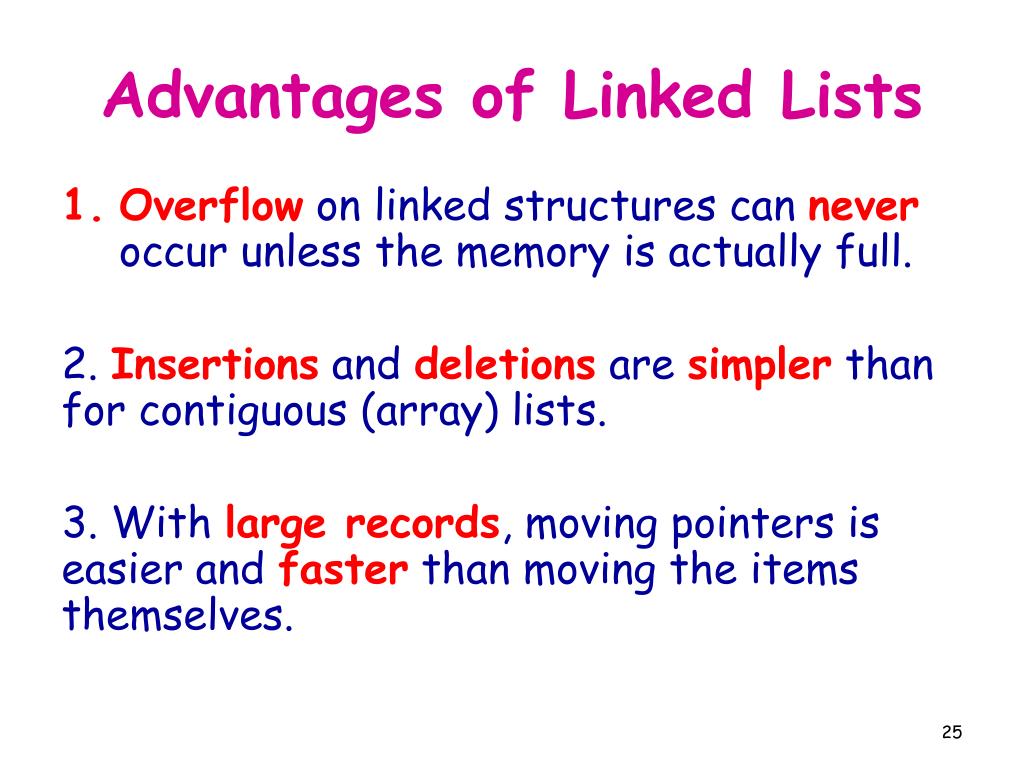 Advantages of Linked Lists

1. Overflow on linked structures can never occur unless the memory is actually full.

2. Insertions and deletions are simpler than for contiguous (array) lists.

3. With large records, moving pointers is easier and faster than moving the items themselves.

25